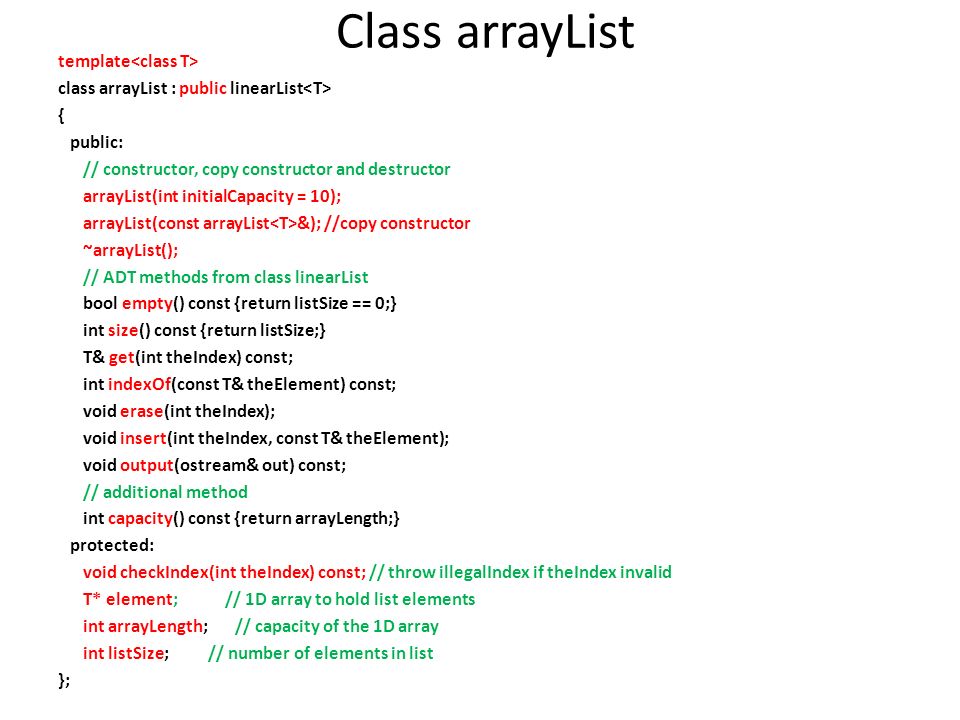 Class arrayList

template<class T>
class arrayList : public linearList<T>
{
public:
// constructor, copy constructor and destructor
arrayList(int initialCapacity = 10);
arrayList(const arrayList<T>&); //copy constructor
~arrayList();
// ADT methods from class linearList
bool empty() const {return listSize == 0;}
int size() const {return listSize;}
T& get(int theIndex) const;
int indexOf(const T& theElement) const;
void erase(int theIndex);
void insert(int theIndex, const T& theElement);
void output(ostream& out) const;
// additional method
int capacity() const {return arrayLength;}
protected:
void checkIndex(int theIndex) const; // throw illegalIndex if theIndex invalid
T* element; // 1D array to hold list elements
int arrayLength; // capacity of the 1D array
int listSize; // number of elements in list
};